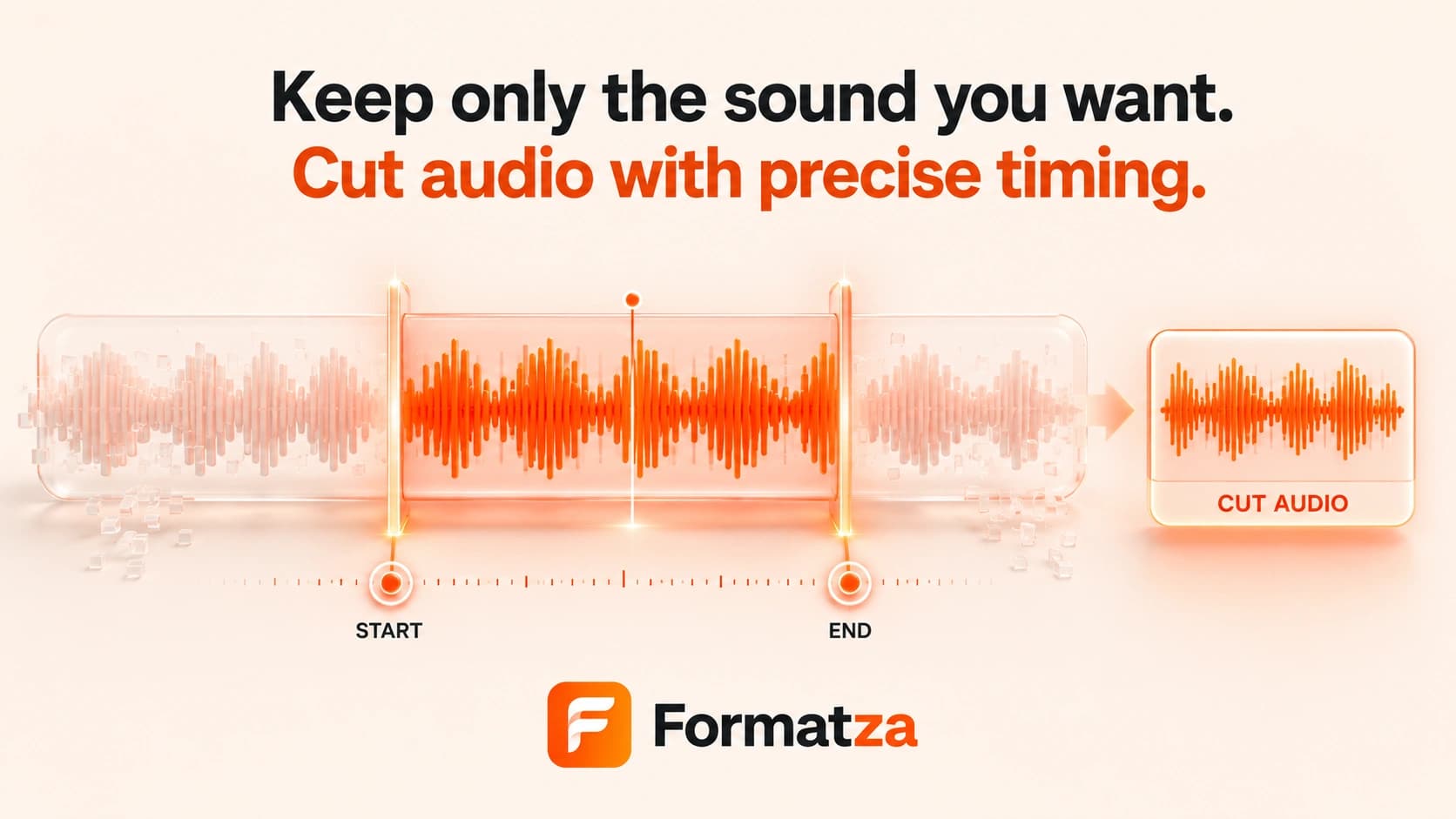 Keep only the sound you want.
Cut audio with precise timing.

CUT AUDIO

START

END

F Formatza